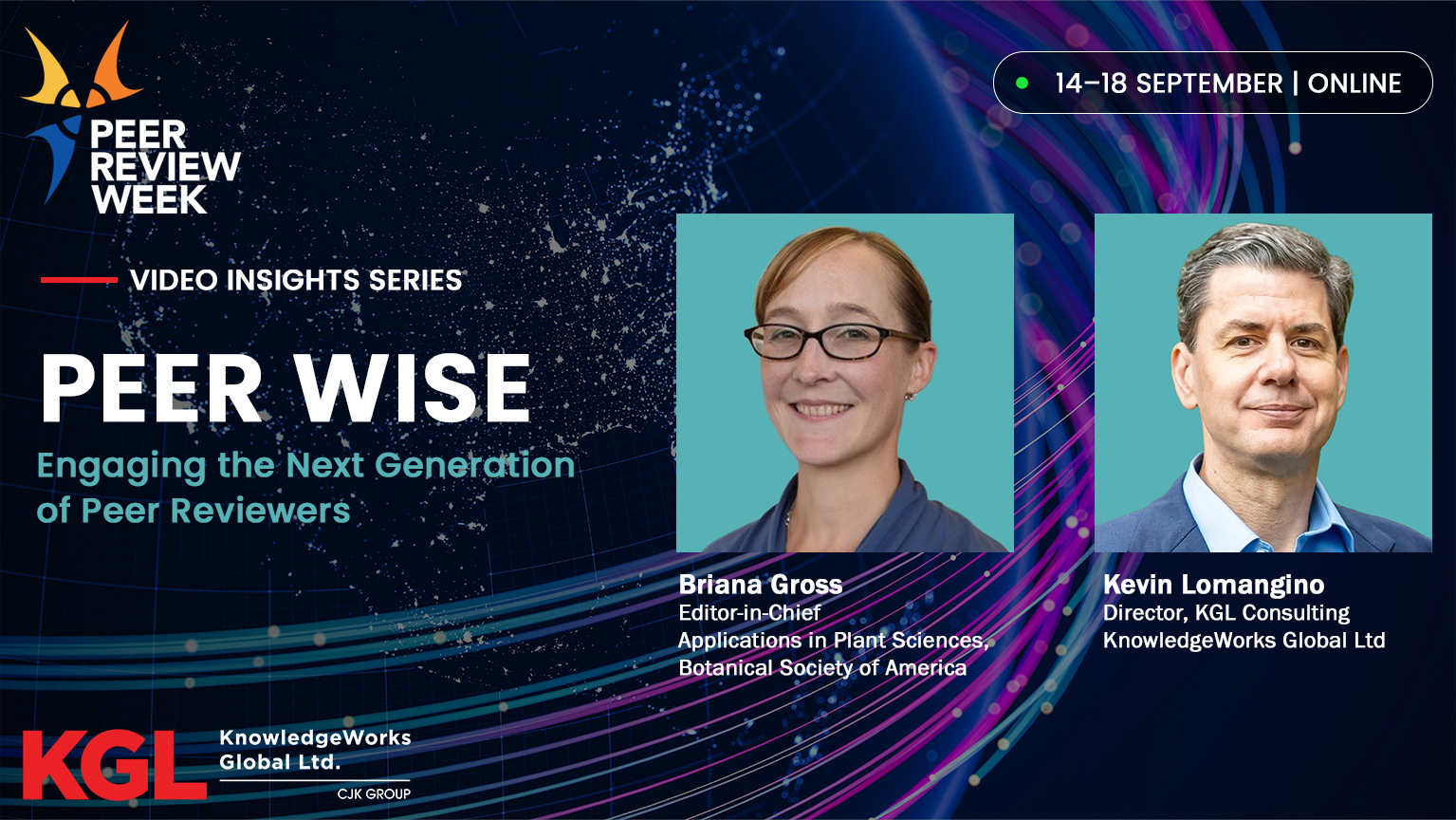 PEER REVIEW WEEK

14–18 SEPTEMBER | ONLINE

VIDEO INSIGHTS SERIES

PEER WISE

Engaging the Next Generation of Peer Reviewers

Briana Gross
Editor-in-Chief
Applications in Plant Sciences,
Botanical Society of America

Kevin Lomangino
Director, KGL Consulting
KnowledgeWorks Global Ltd

KGL KnowledgeWorks Global Ltd.
CJK GROUP